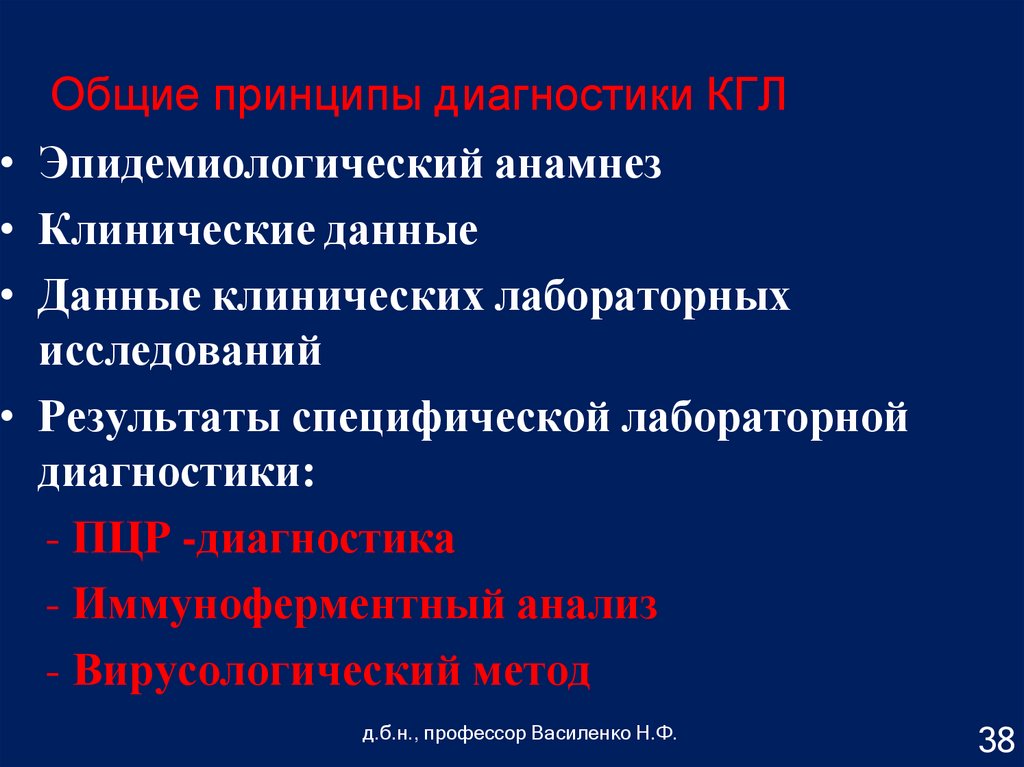 Общие принципы диагностики КГЛ

• Эпидемиологический анамнез

• Клинические данные

• Данные клинических лабораторных исследований

• Результаты специфической лабораторной диагностики:

- ПЦР -диагностика

- Иммуноферментный анализ

- Вирусологический метод

д.б.н., профессор Василенко Н.Ф.

38